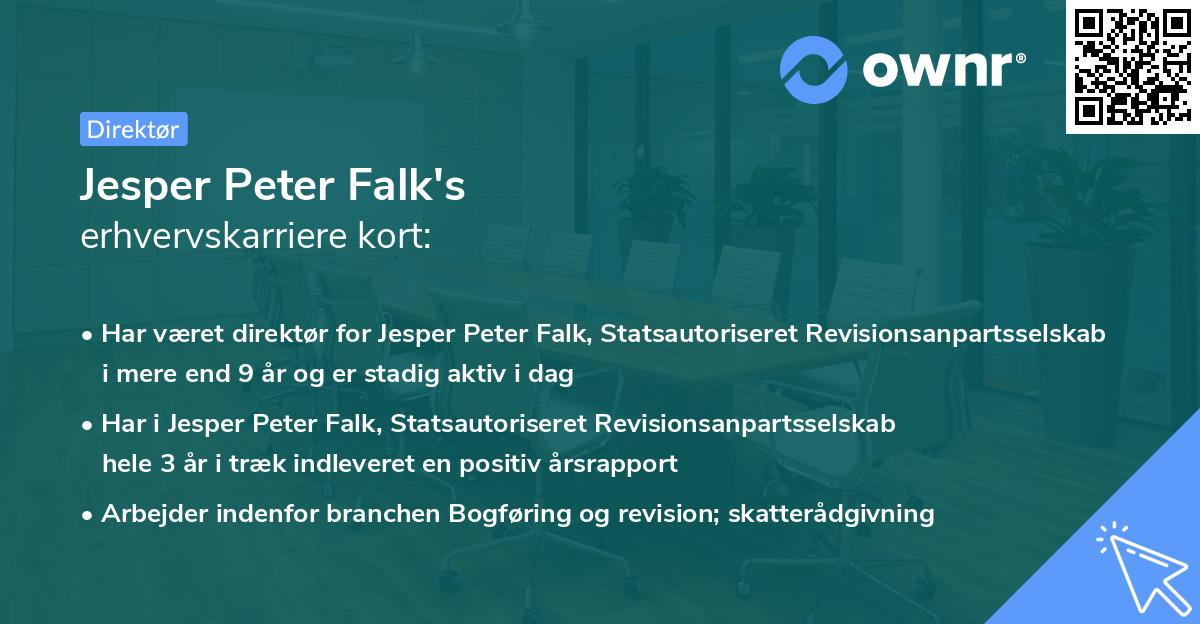 ownr®

Direktør

Jesper Peter Falk's
erhvervskarriere kort:

• Har været direktør for Jesper Peter Falk, Statsautoriseret Revisionsanpartsselskab i mere end 9 år og er stadig aktiv i dag

• Har i Jesper Peter Falk, Statsautoriseret Revisionsanpartsselskab hele 3 år i træk indleveret en positiv årsrapport

• Arbejder indenfor branchen Bogføring og revision; skatterådgivning